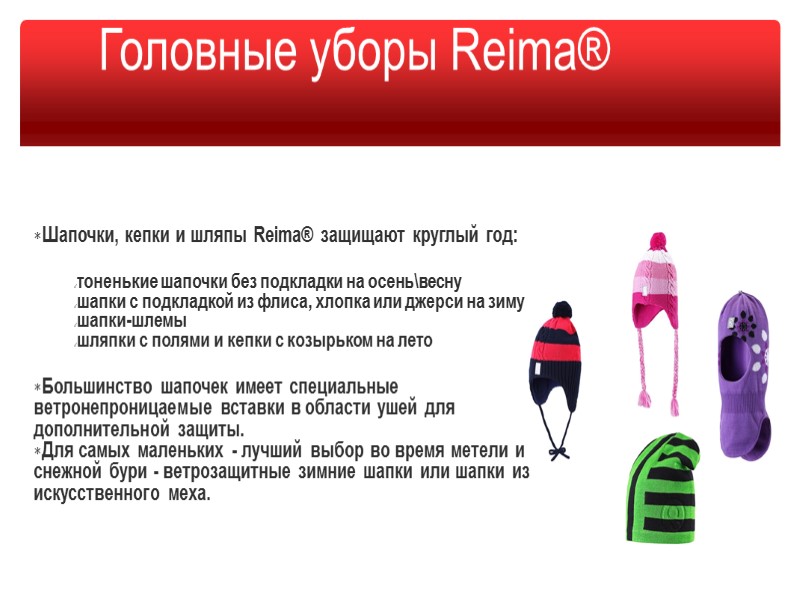 Головные уборы Reima®

*Шапочки, кепки и шляпы Reima® защищают круглый год:

тоненькие шапочки без подкладки на осень\весну
шапки с подкладкой из флиса, хлопка или джерси на зиму
шапки-шлемы
шляпки с полями и кепки с козырьком на лето

*Большинство шапочек имеет специальные ветронепроницаемые вставки в области ушей для дополнительной защиты.
*Для самых маленьких - лучший выбор во время метели и снежной бури - ветрозащитные зимние шапки или шапки из искусственного меха.